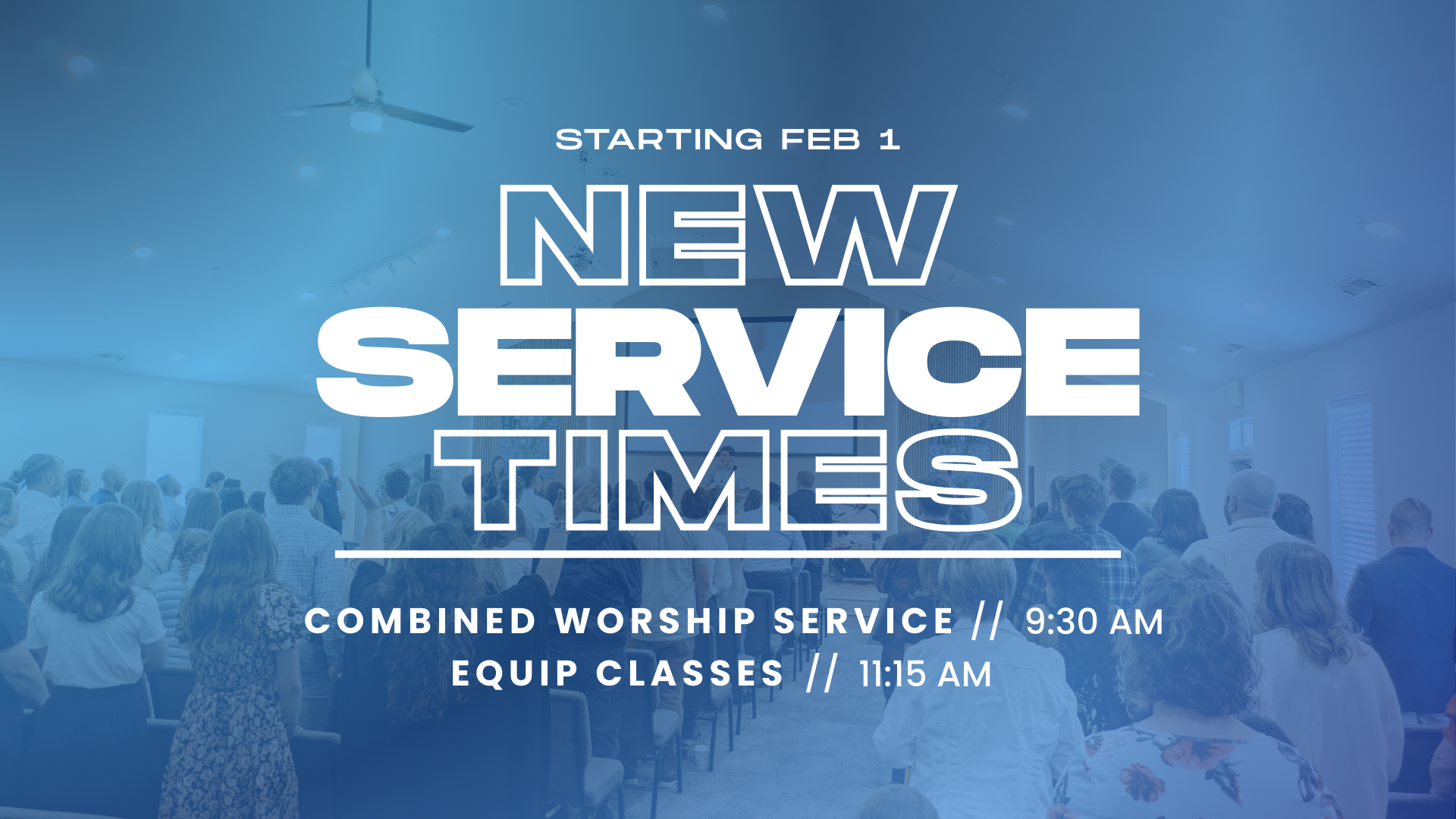 STARTING FEB 1

NEW
SERVICE
TIMES

COMBINED WORSHIP SERVICE // 9:30 AM
EQUIP CLASSES // 11:15 AM